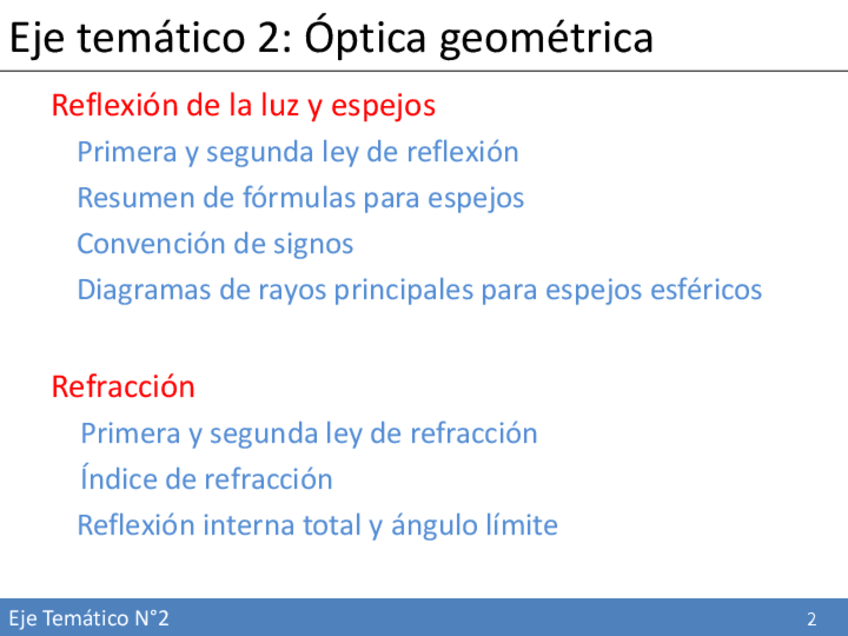 Eje temático 2: Óptica geométrica

Reflexión de la luz y espejos

Primera y segunda ley de reflexión

Resumen de fórmulas para espejos

Convención de signos

Diagramas de rayos principales para espejos esféricos

Refracción

Primera y segunda ley de refracción

Índice de refracción

Reflexión interna total y ángulo límite

Eje Temático N°2

2